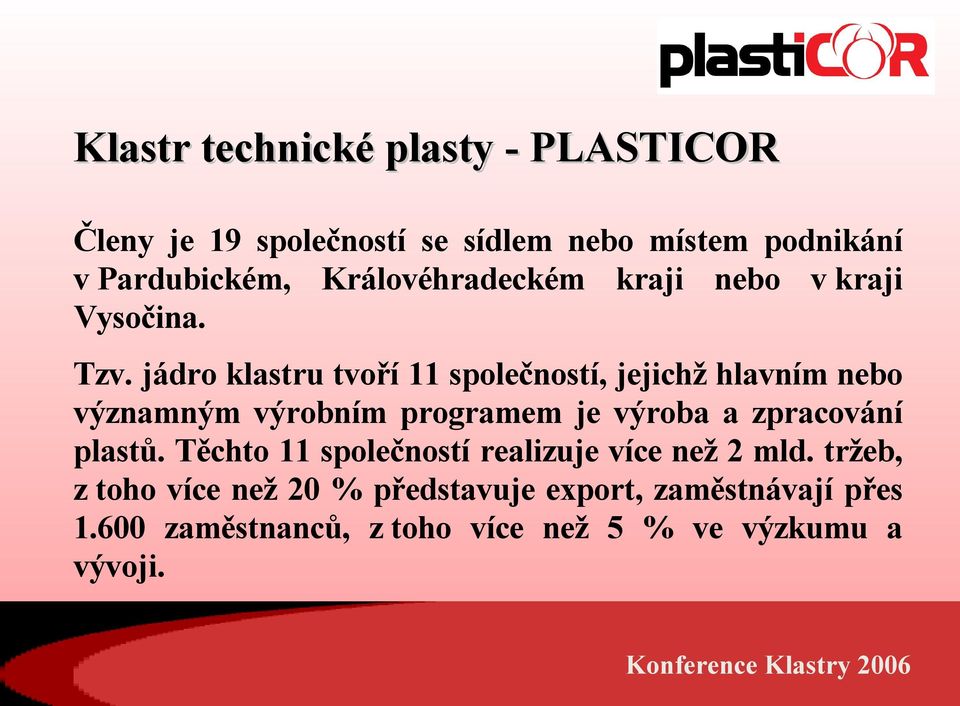 plastiCOR

Klastr technické plasty - PLASTICOR

Členy je 19 společností se sídlem nebo místem podnikání v Pardubickém, Královéhradeckém kraji nebo v kraji Vysočina.

Tzv. jádro klastru tvoří 11 společností, jejichž hlavním nebo významným výrobním programem je výroba a zpracování plastů. Těchto 11 společností realizuje více než 2 mld. tržeb, z toho více než 20 % představuje export, zaměstnávají přes 1.600 zaměstnanců, z toho více než 5 % ve výzkumu a vývoji.

Konference Klastry 2006